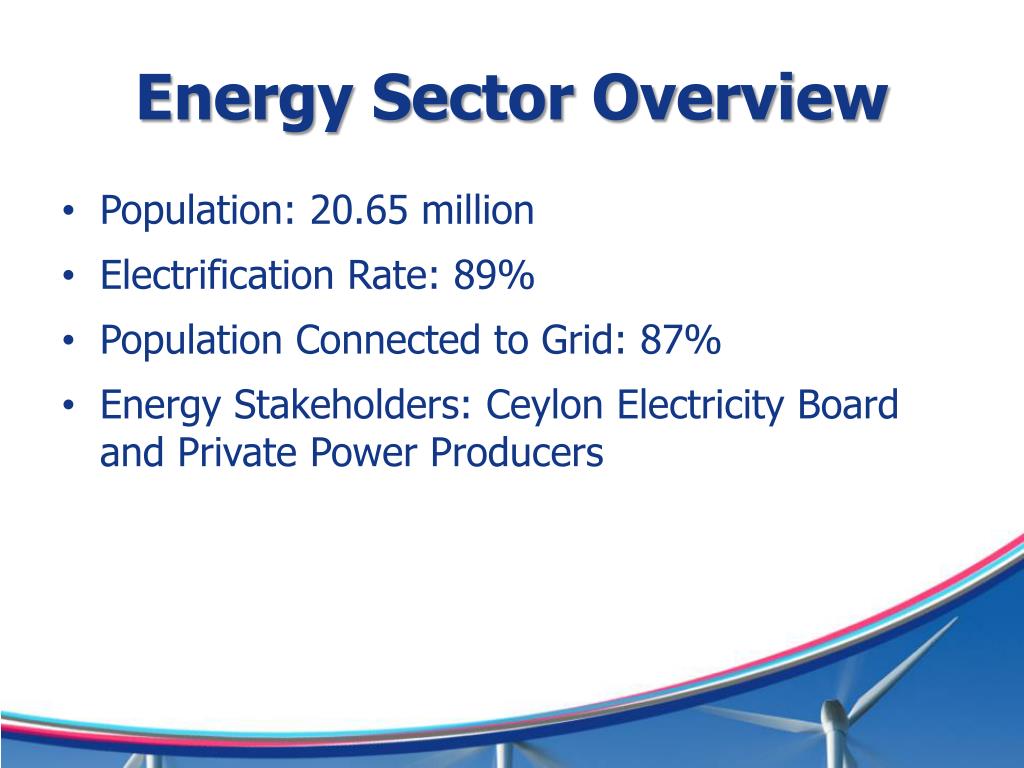 Energy Sector Overview

• Population: 20.65 million
• Electrification Rate: 89%
• Population Connected to Grid: 87%
• Energy Stakeholders: Ceylon Electricity Board and Private Power Producers